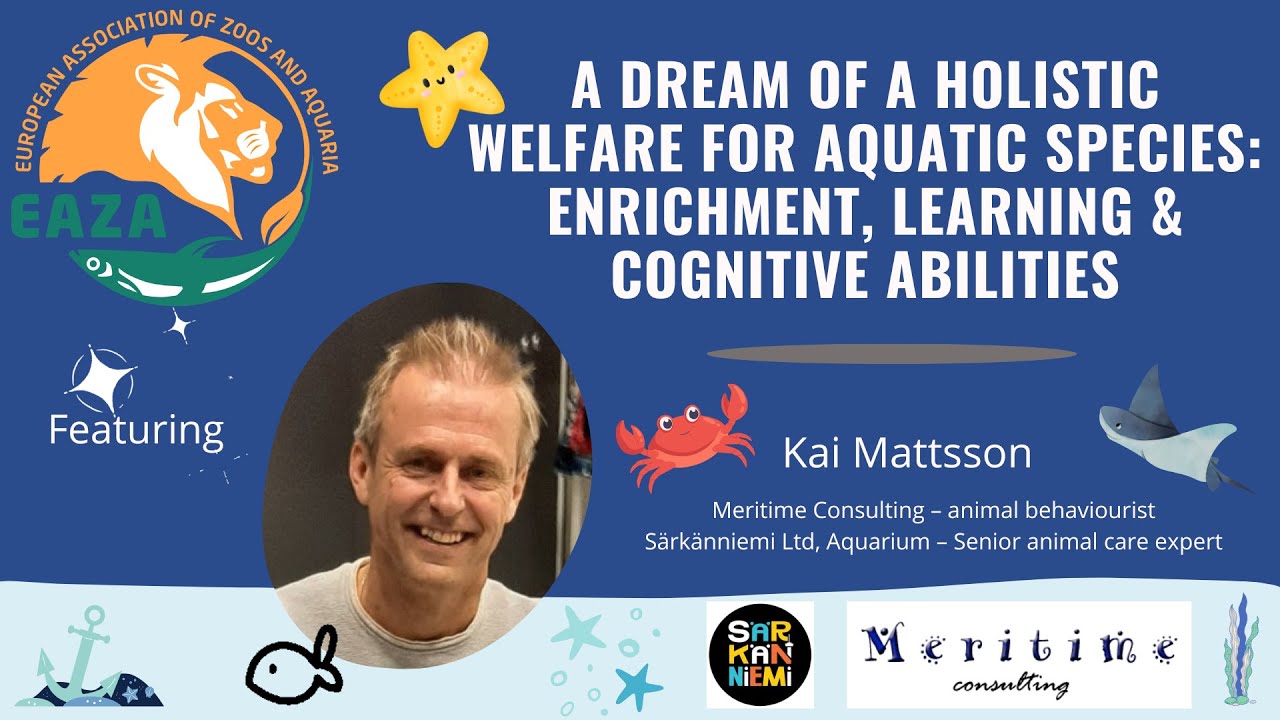 EUROPEAN ASSOCIATION OF ZOOS AND AQUARIA
EAZA

A DREAM OF A HOLISTIC WELFARE FOR AQUATIC SPECIES: ENRICHMENT, LEARNING & COGNITIVE ABILITIES

Featuring

Kai Mattsson

Meritime Consulting – animal behaviourist
Särkänniemi Ltd, Aquarium – Senior animal care expert

SÄR KÄN NIEMI

Meritime
consulting